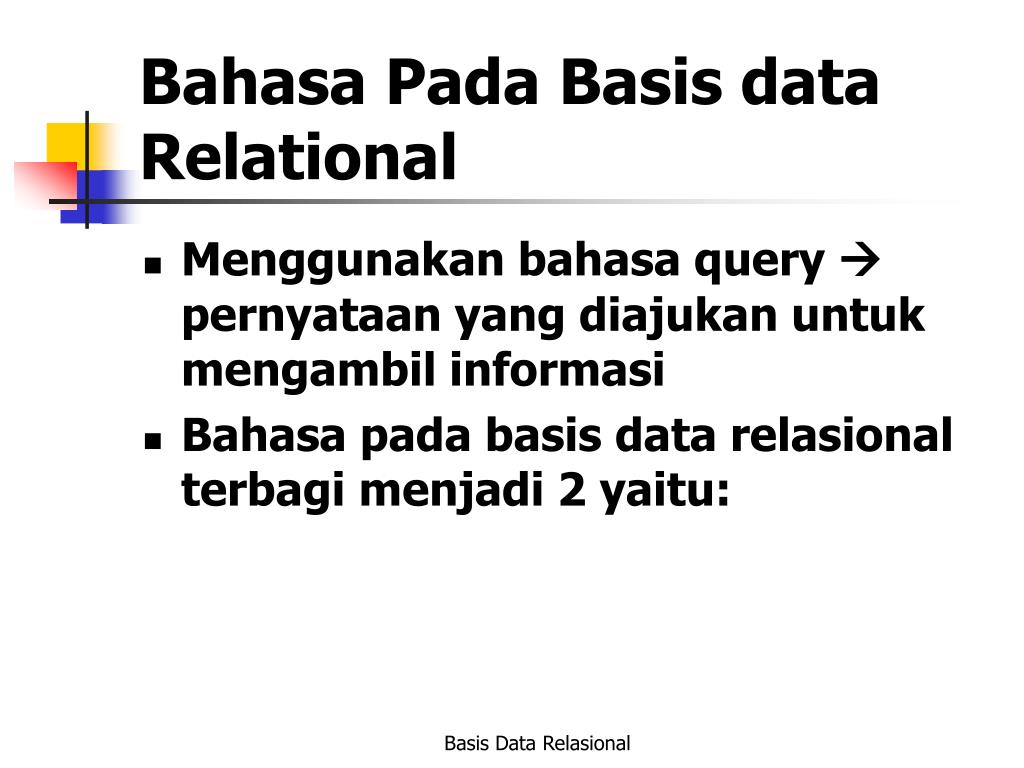 Bahasa Pada Basis data Relational

▪ Menggunakan bahasa query → pernyataan yang diajukan untuk mengambil informasi
▪ Bahasa pada basis data relasional terbagi menjadi 2 yaitu:

Basis Data Relasional